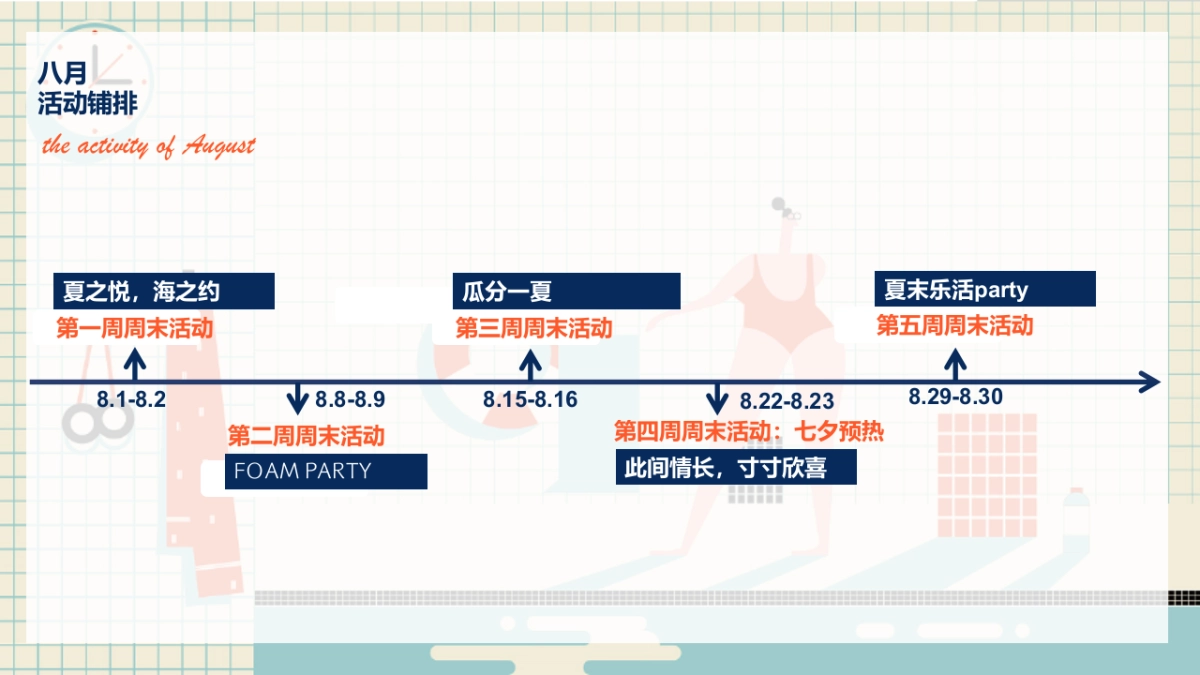 八月
活动铺排
the activity of August

夏之悦，海之约
第一周周末活动
8.1-8.2

8.8-8.9
第二周周末活动
FOAM PARTY

瓜分一夏
第三周周末活动
8.15-8.16

8.22-8.23
第四周周末活动：七夕预热
此间情长，寸寸欣喜

夏末乐活party
第五周周末活动
8.29-8.30